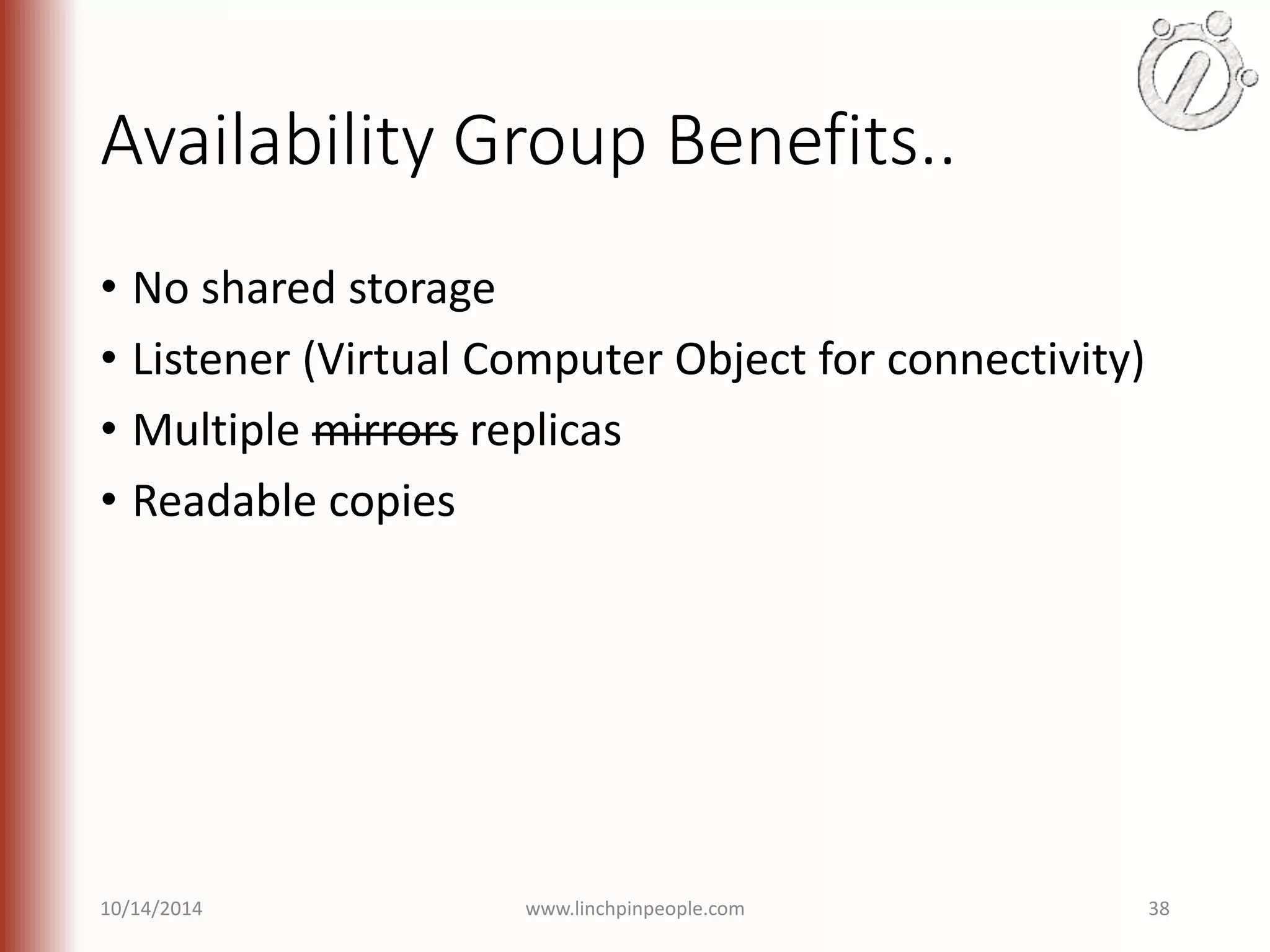 Availability Group Benefits..

• No shared storage
• Listener (Virtual Computer Object for connectivity)
• Multiple ~~mirrors~~ replicas
• Readable copies

10/14/2014 www.linchpinpeople.com 38